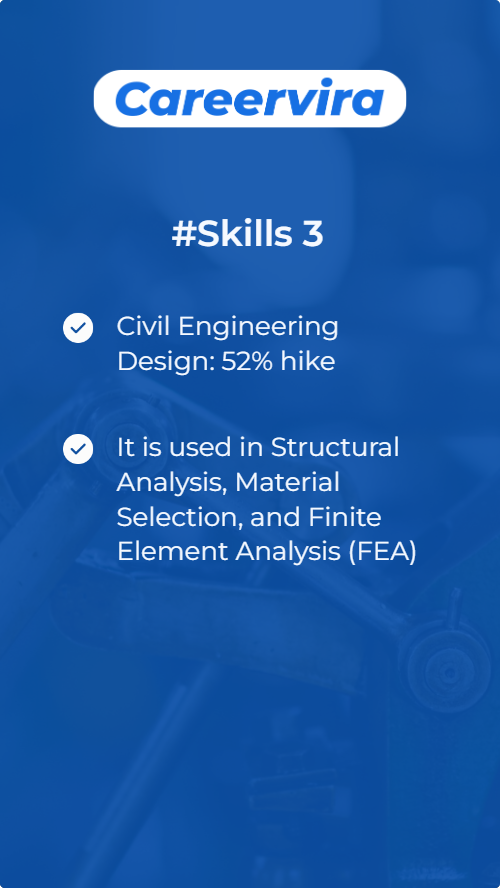 Careervira

#Skills 3

Civil Engineering Design: 52% hike

It is used in Structural Analysis, Material Selection, and Finite Element Analysis (FEA)